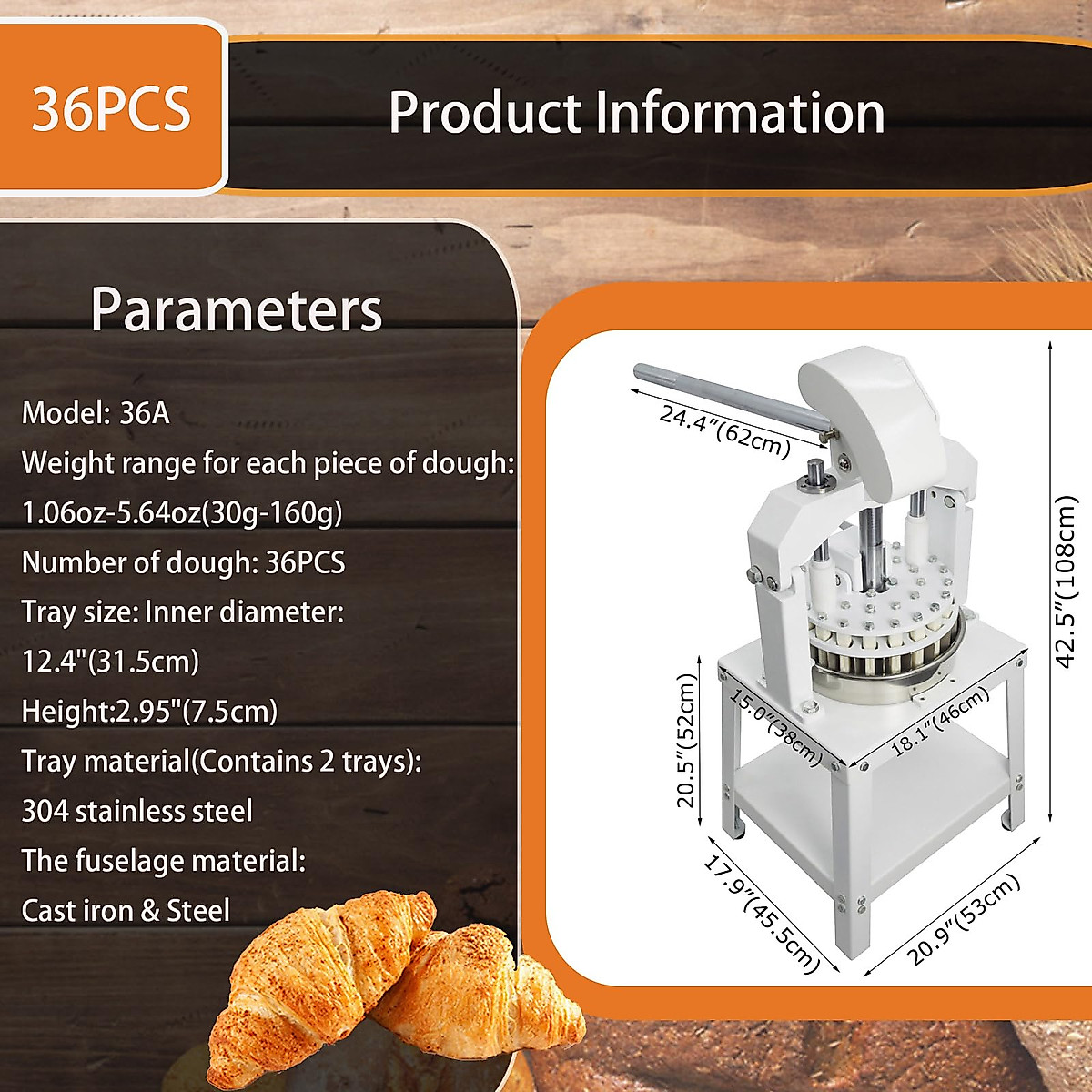 36PCS

Product Information

Parameters

Model: 36A
Weight range for each piece of dough:
1.06oz-5.64oz(30g-160g)
Number of dough: 36PCS
Tray size: Inner diameter:
12.4"(31.5cm)
Height:2.95"(7.5cm)
Tray material(Contains 2 trays):
304 stainless steel
The fuselage material:
Cast iron & Steel

24.4"(62cm)
42.5"(108cm)
20.5"(52cm)
15.0"(38cm)
18.1"(46cm)
17.9"(45.5cm)
20.9"(53cm)